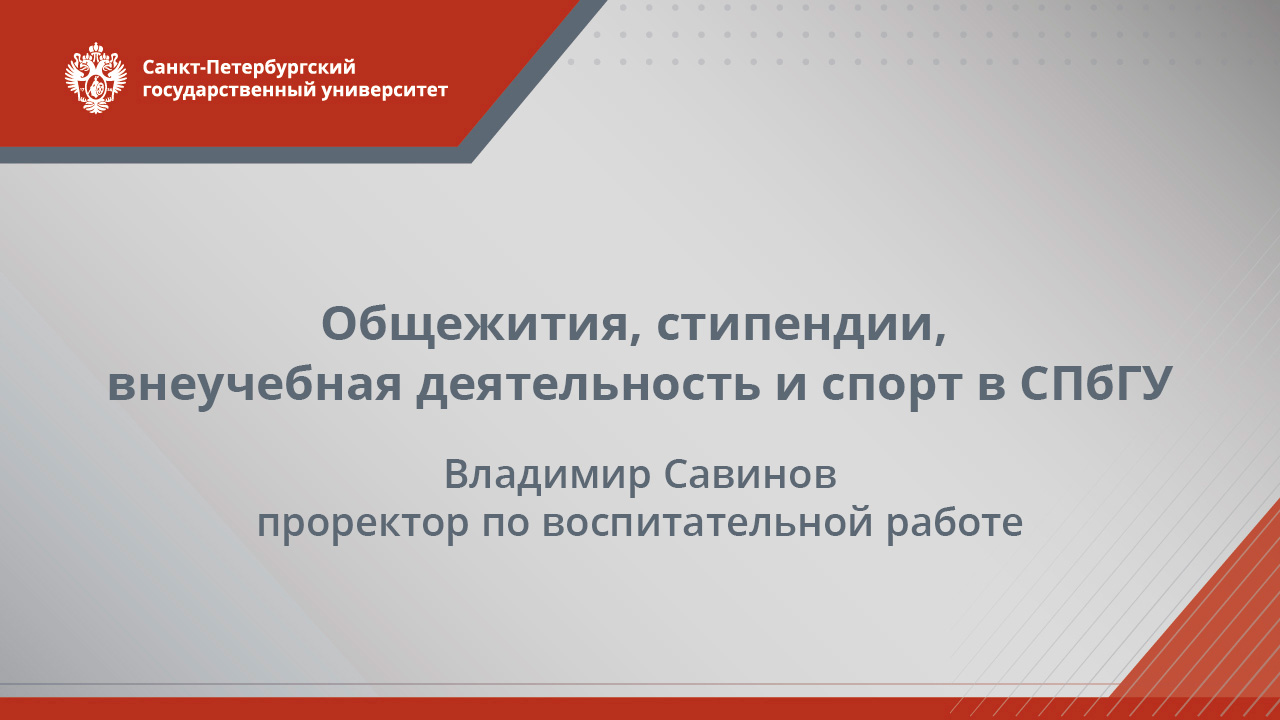 Санкт-Петербургский государственный университет

Общежития, стипендии, внеучебная деятельность и спорт в СПбГУ

Владимир Савинов
проректор по воспитательной работе